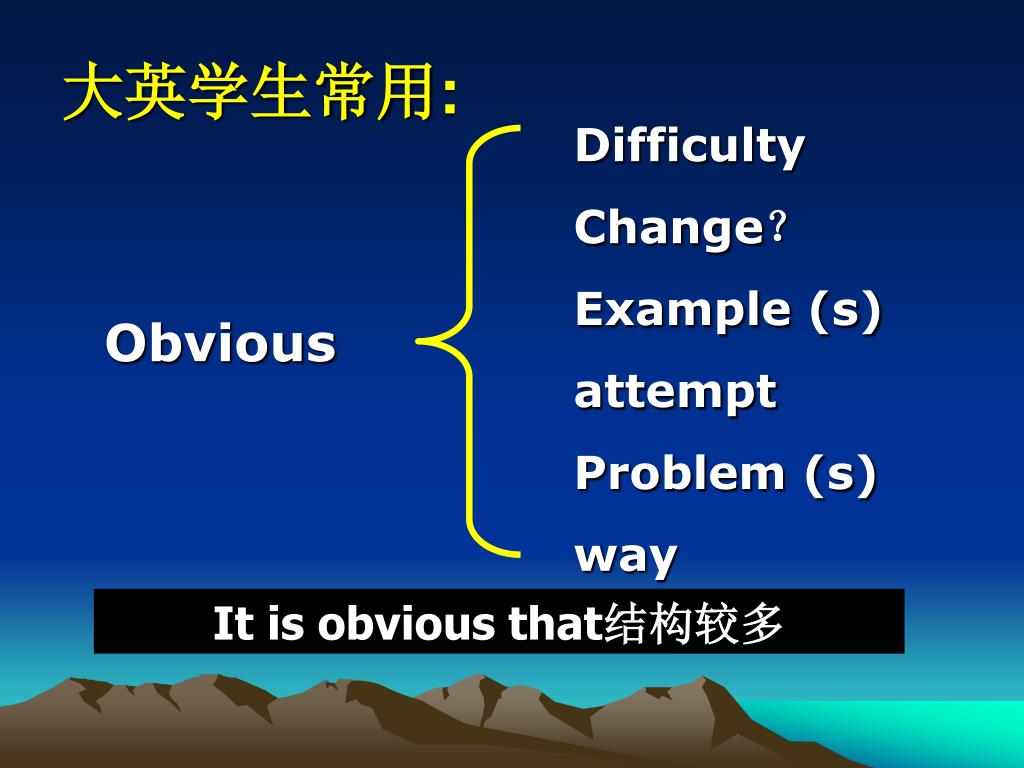 大英学生常用:

Obvious

Difficulty
Change?
Example (s)
attempt
Problem (s)
way

It is obvious that结构较多